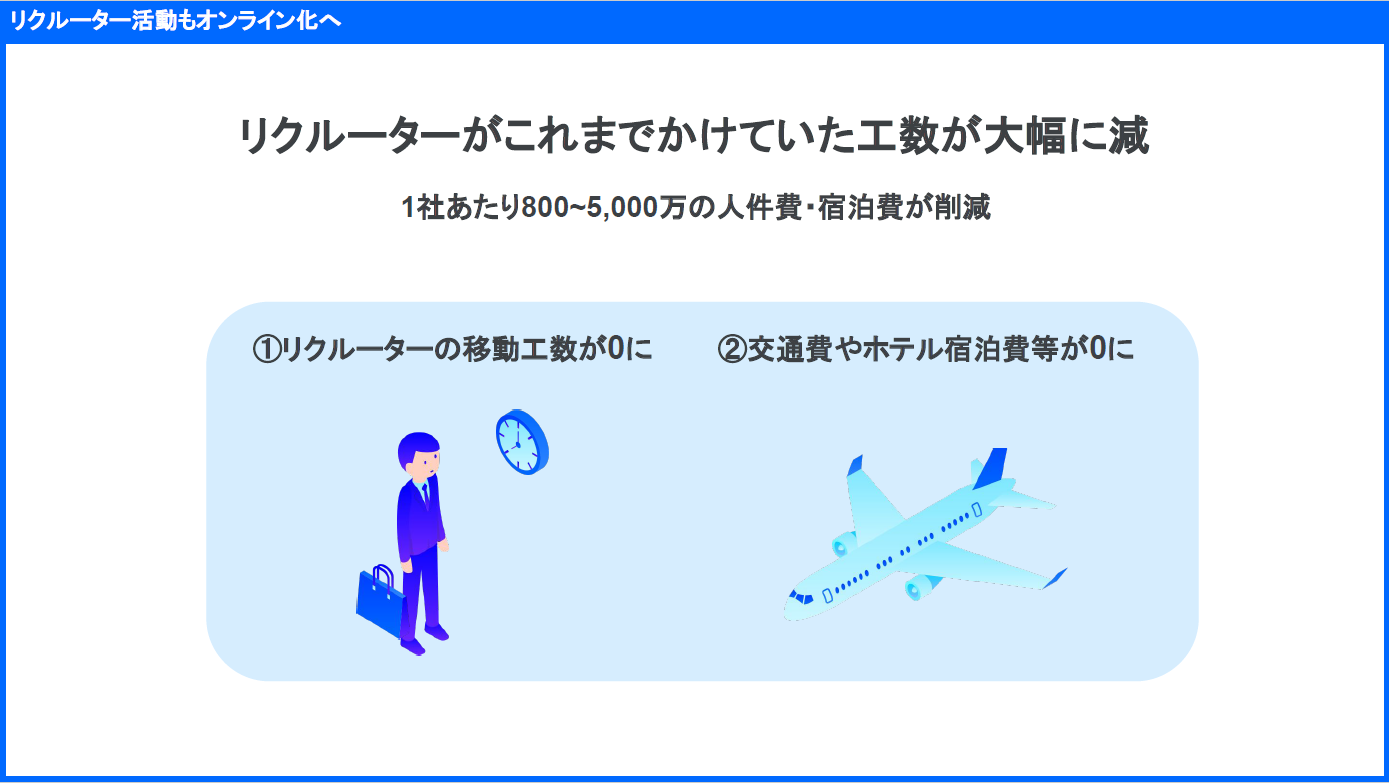 リクルーター活動もオンライン化へ

リクルーターがこれまでかけていた工数が大幅に減

1社あたり800~5,000万の人件費・宿泊費が削減

①リクルーターの移動工数が0に

②交通費やホテル宿泊費等が0に